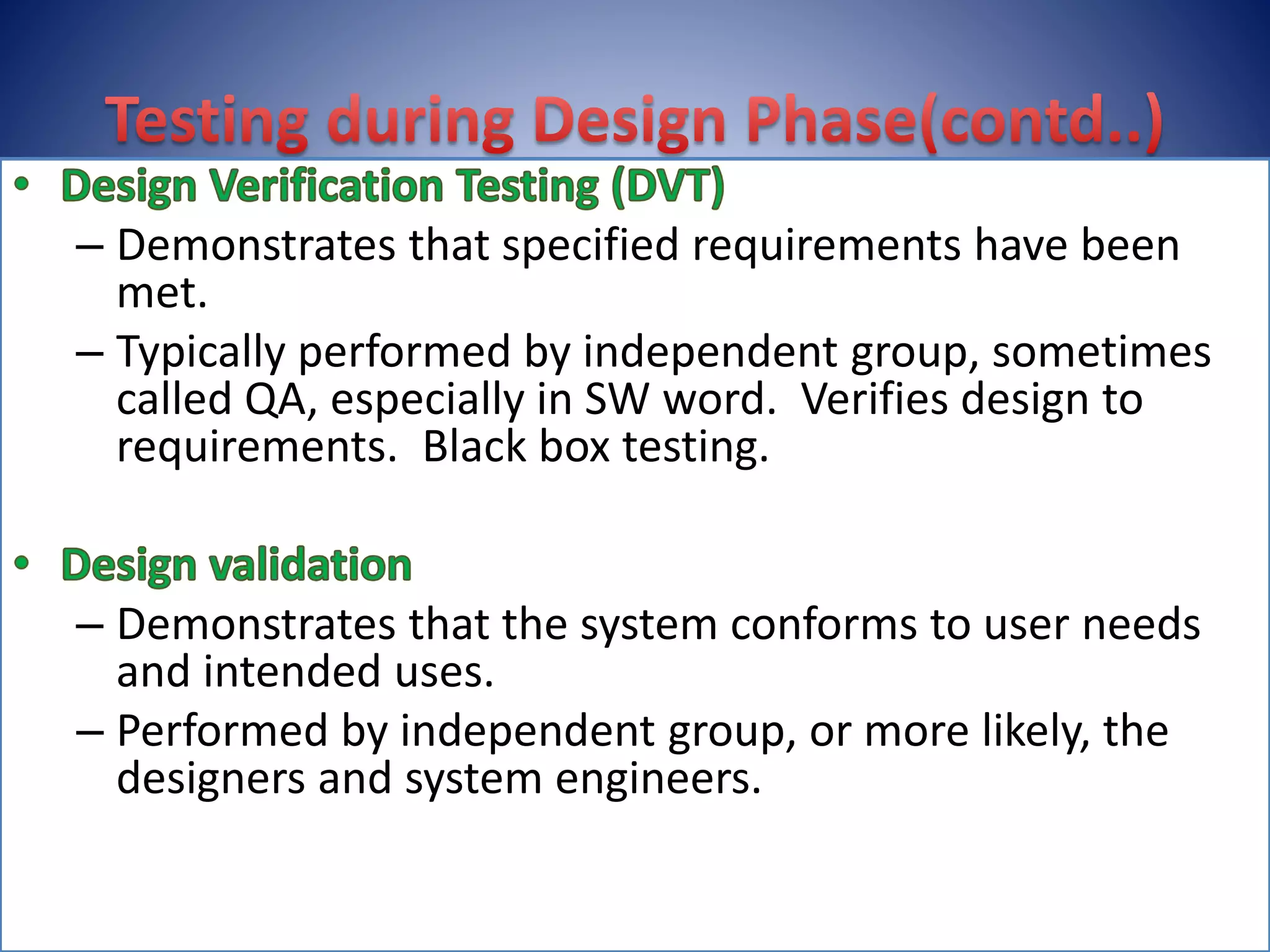 Testing during Design Phase(contd..)

• Design Verification Testing (DVT)
– Demonstrates that specified requirements have been met.
– Typically performed by independent group, sometimes called QA, especially in SW word. Verifies design to requirements. Black box testing.

• Design validation
– Demonstrates that the system conforms to user needs and intended uses.
– Performed by independent group, or more likely, the designers and system engineers.